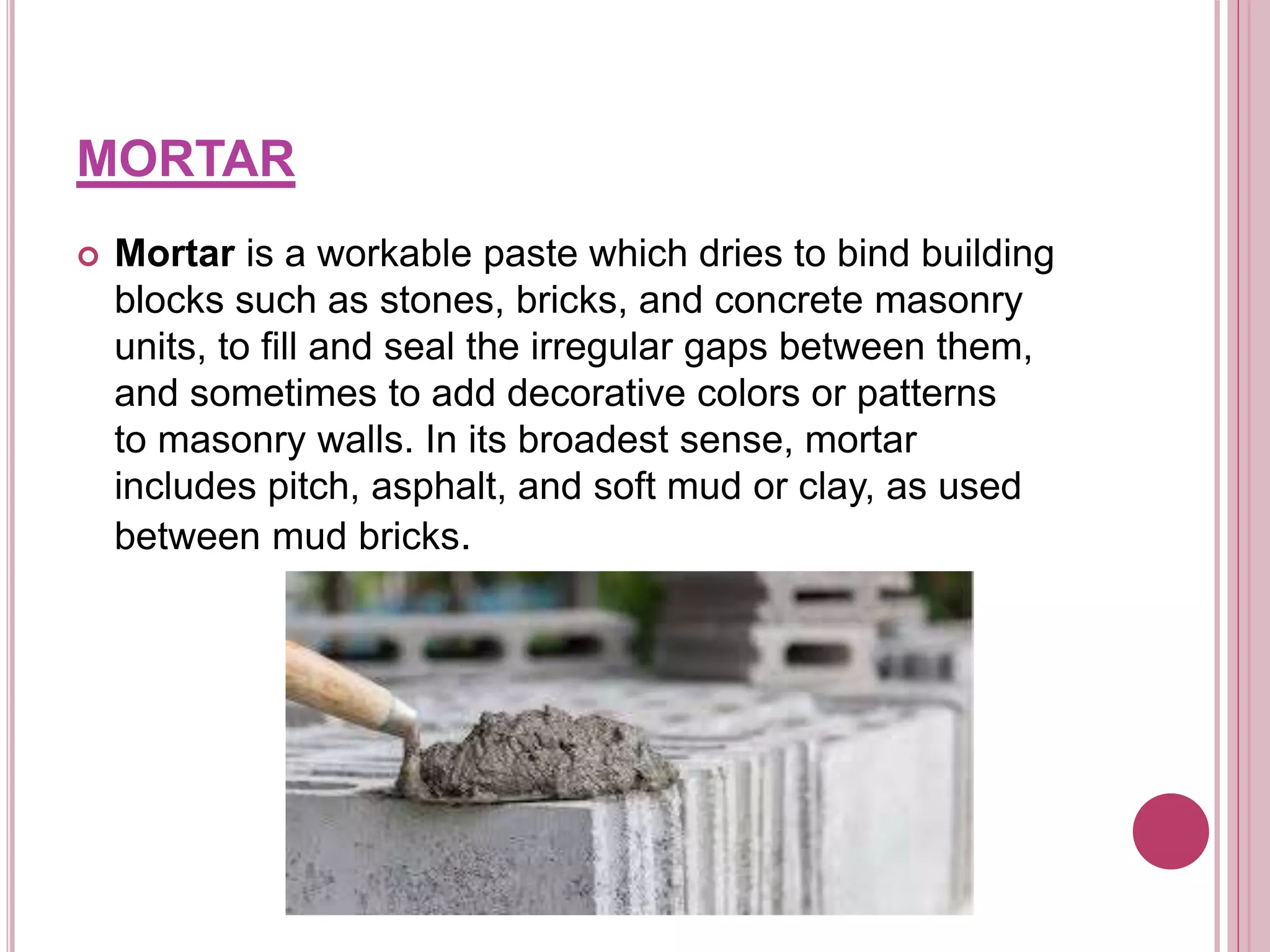 MORTAR

Mortar is a workable paste which dries to bind building blocks such as stones, bricks, and concrete masonry units, to fill and seal the irregular gaps between them, and sometimes to add decorative colors or patterns to masonry walls. In its broadest sense, mortar includes pitch, asphalt, and soft mud or clay, as used between mud bricks.